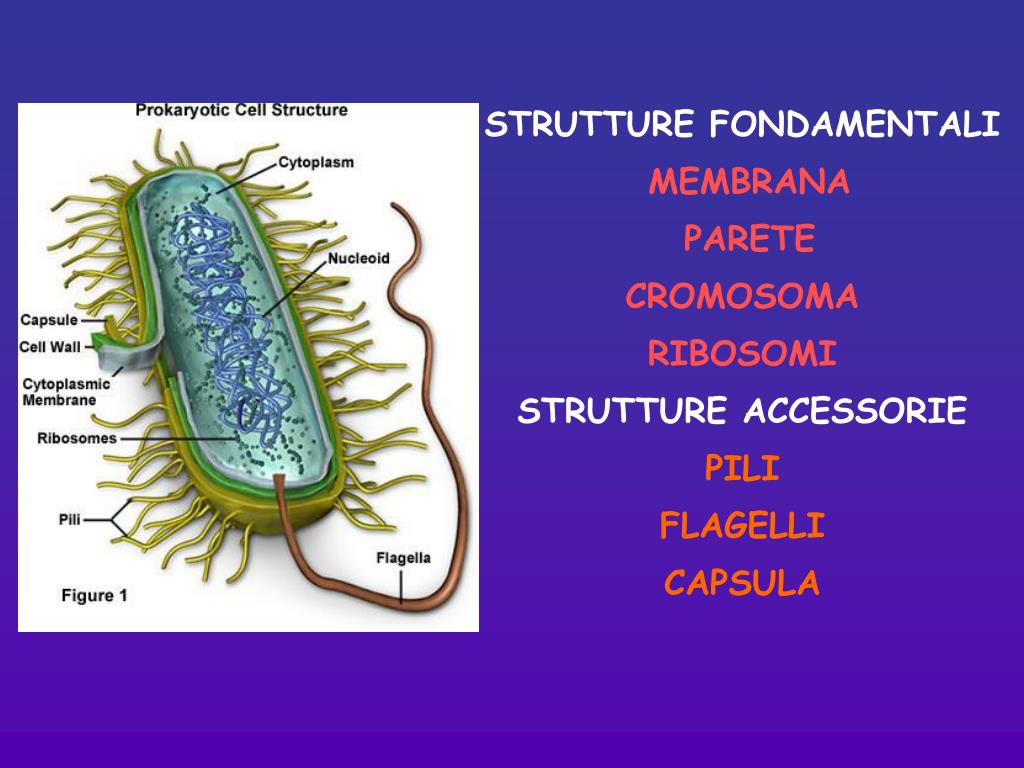 Prokaryotic Cell Structure

Cytoplasm

Nucleoid

Capsule

Cell Wall

Cytoplasmic Membrane

Ribosomes

Pili

Flagella

Figure 1

STRUTTURE FONDAMENTALI

MEMBRANA

PARETE

CROMOSOMA

RIBOSOMI

STRUTTURE ACCESSORIE

PILI

FLAGELLI

CAPSULA